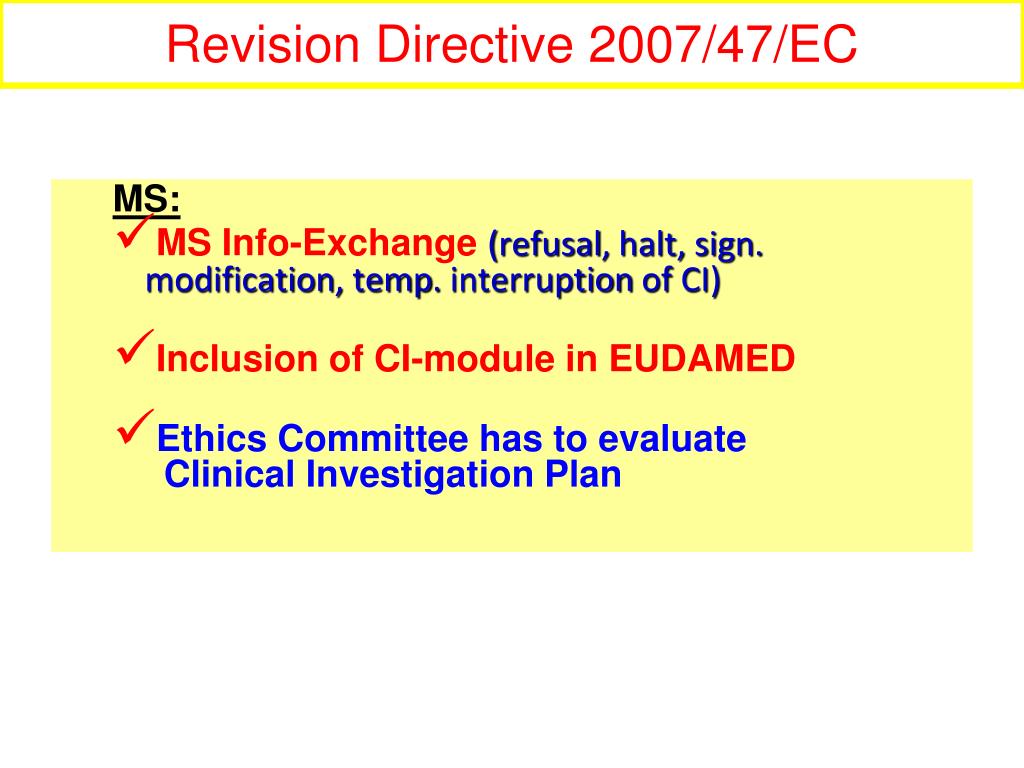 Revision Directive 2007/47/EC

MS:

✓MS Info-Exchange (refusal, halt, sign. modification, temp. interruption of CI)

✓Inclusion of CI-module in EUDAMED

✓Ethics Committee has to evaluate Clinical Investigation Plan